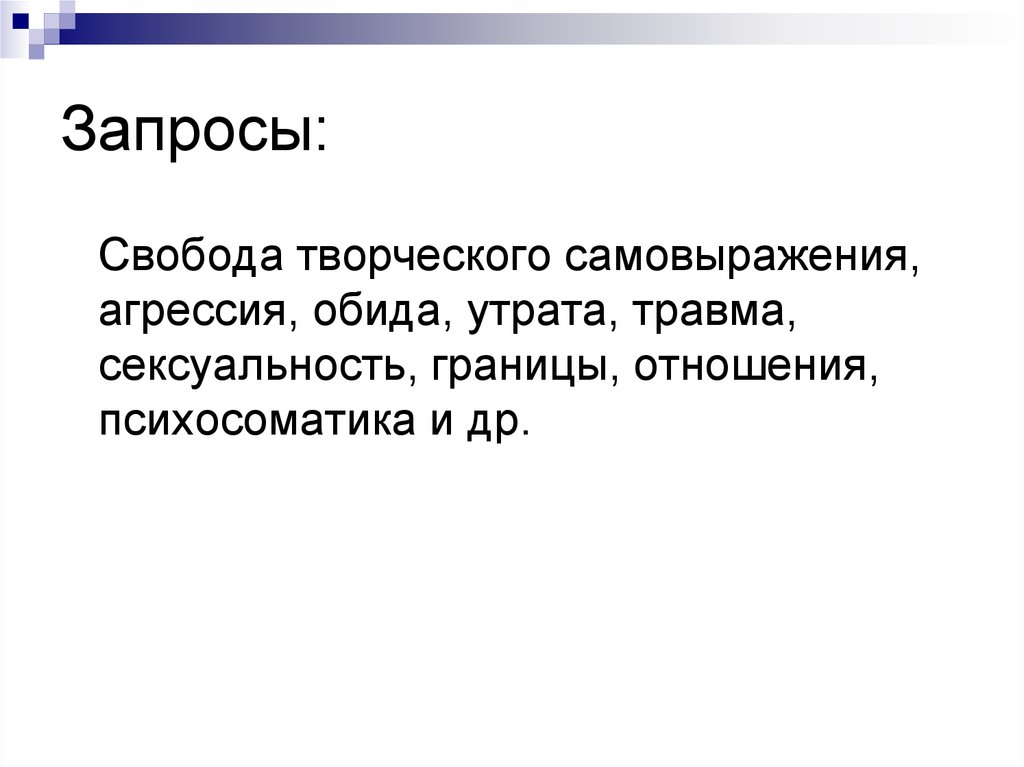 Запросы:

Свобода творческого самовыражения, агрессия, обида, утрата, травма, сексуальность, границы, отношения, психосоматика и др.